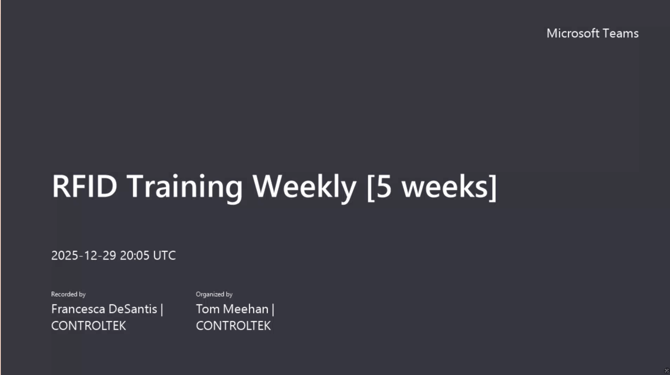 Microsoft Teams

RFID Training Weekly [5 weeks]

2025-12-29 20:05 UTC

Recorded by
Francesca DeSantis | CONTROLTEK

Organized by
Tom Meehan | CONTROLTEK